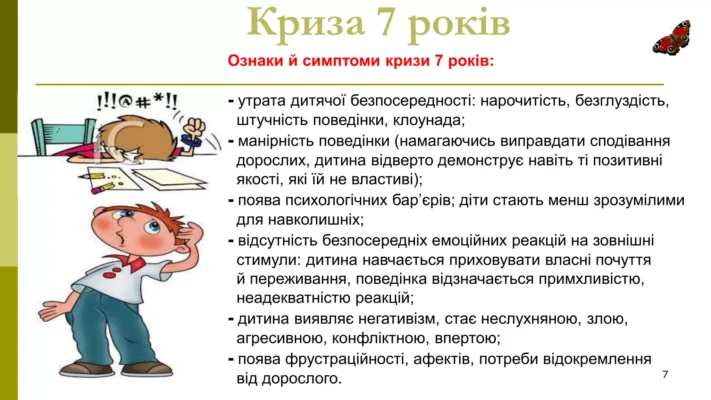 Криза 7 років

Ознаки й симптоми кризи 7 років:

!!!@#*!!

- утрата дитячої безпосередності: нарочитість, безглуздість, штучність поведінки, клоунада;
- манірність поведінки (намагаючись виправдати сподівання дорослих, дитина відверто демонструє навіть ті позитивні якості, які їй не властиві);
- поява психологічних бар'єрів; діти стають менш зрозумілими для навколишніх;
- відсутність безпосередніх емоційних реакцій на зовнішні стимули: дитина навчається приховувати власні почуття й переживання, поведінка відзначається примхливістю, неадекватністю реакцій;
- дитина виявляє негативізм, стає неслухняною, злою, агресивною, конфліктною, впертою;
- поява фрустраційності, афектів, потреби відокремлення від дорослого.

7